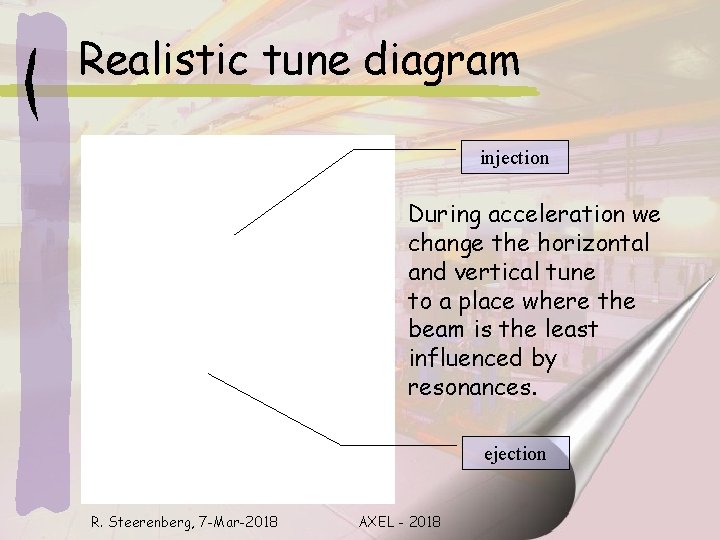 Realistic tune diagram

injection

During acceleration we change the horizontal and vertical tune to a place where the beam is the least influenced by resonances.

ejection

R. Steerenberg, 7-Mar-2018

AXEL - 2018